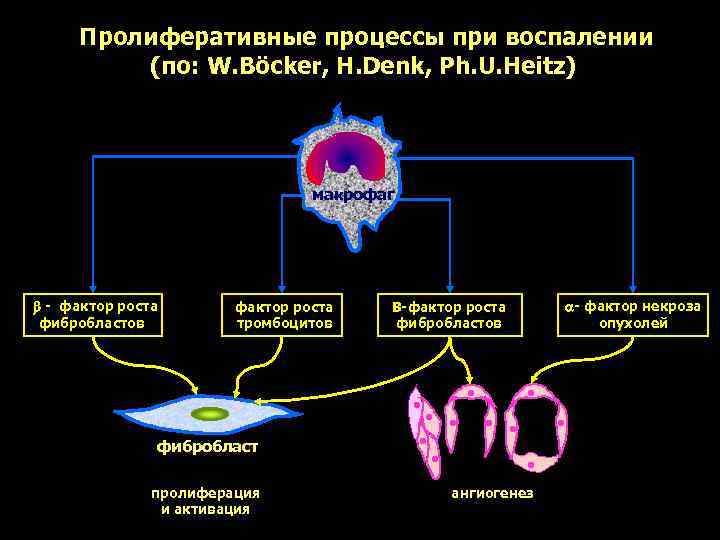 Пролиферативные процессы при воспалении
(по: W.Böcker, H.Denk, Ph.U.Heitz)

макрофаг

$\beta$ - фактор роста фибробластов

фактор роста тромбоцитов

в-фактор роста фибробластов

$\alpha$- фактор некроза опухолей

фибробласт

пролиферация и активация

ангиогенез